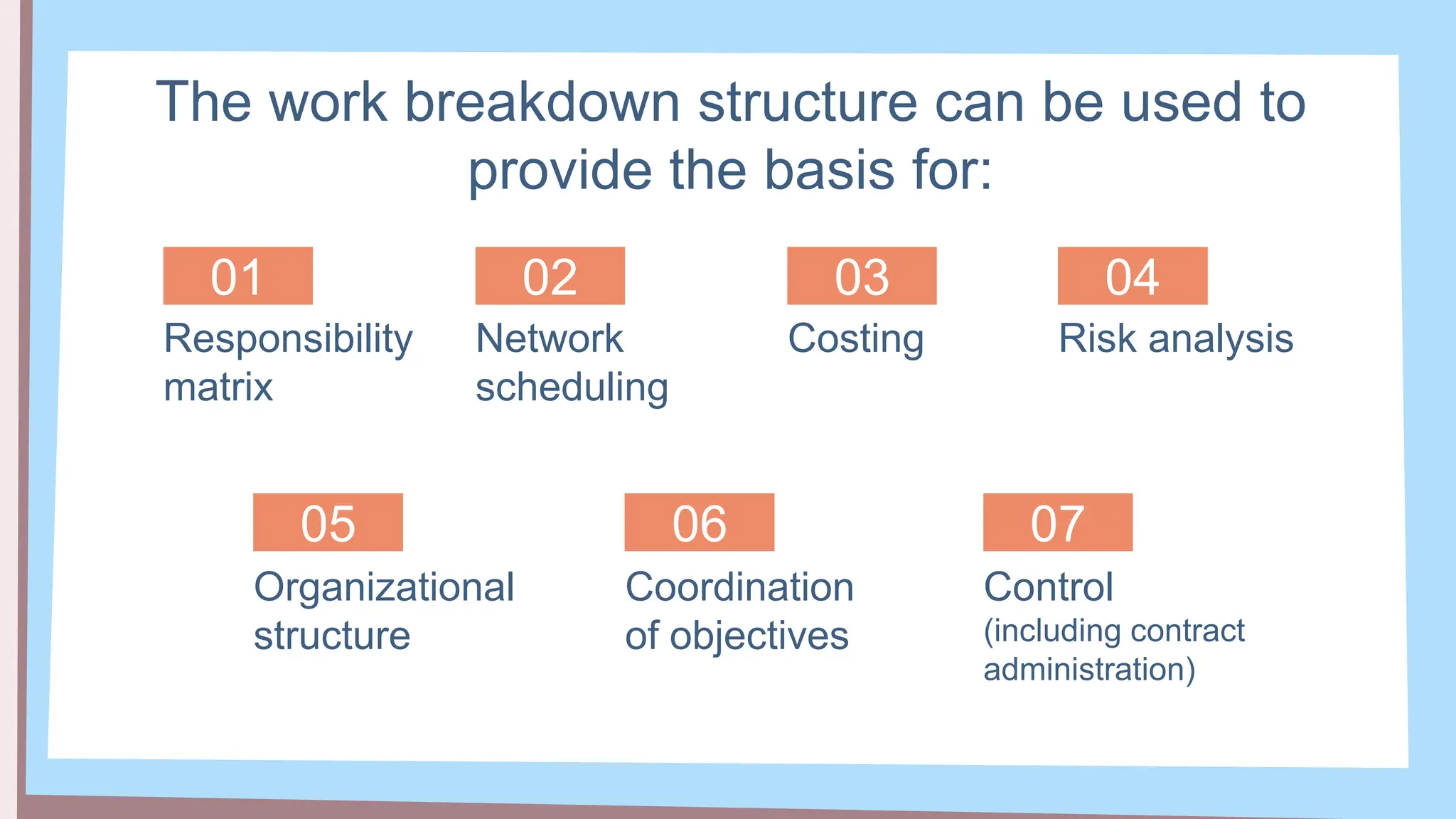 The work breakdown structure can be used to provide the basis for:

01
Responsibility matrix

02
Network scheduling

03
Costing

04
Risk analysis

05
Organizational structure

06
Coordination of objectives

07
Control
(including contract administration)